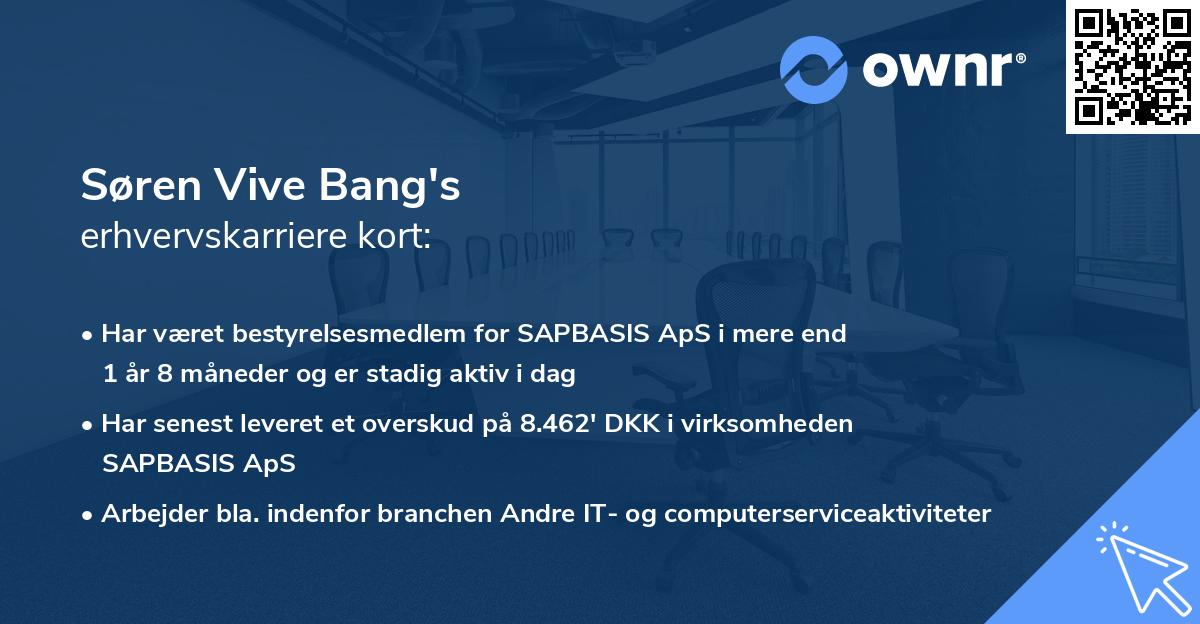 ownr®

Søren Vive Bang's
erhvervskarriere kort:

• Har været bestyrelsesmedlem for SAPBASIS ApS i mere end 1 år 8 måneder og er stadig aktiv i dag

• Har senest leveret et overskud på 8.462' DKK i virksomheden SAPBASIS ApS

• Arbejder bla. indenfor branchen Andre IT- og computerserviceaktiviteter